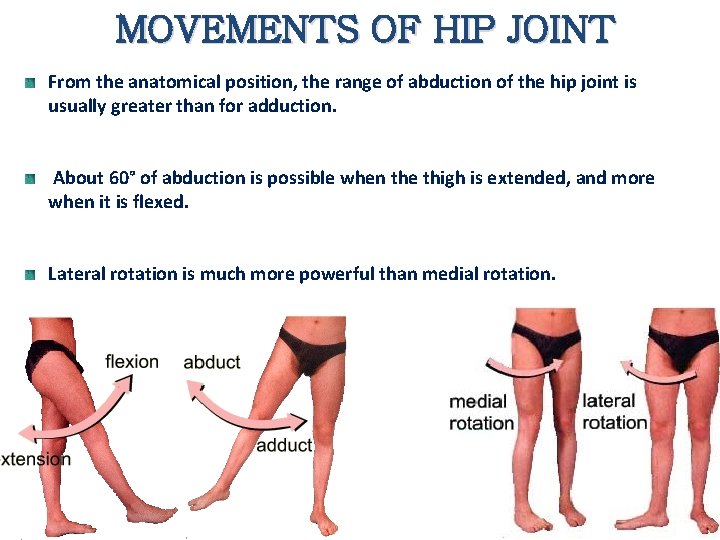 MOVEMENTS OF HIP JOINT

From the anatomical position, the range of abduction of the hip joint is usually greater than for adduction.

About 60° of abduction is possible when the thigh is extended, and more when it is flexed.

Lateral rotation is much more powerful than medial rotation.

flexion

xtension

abduct

adduct

medial rotation

lateral rotation